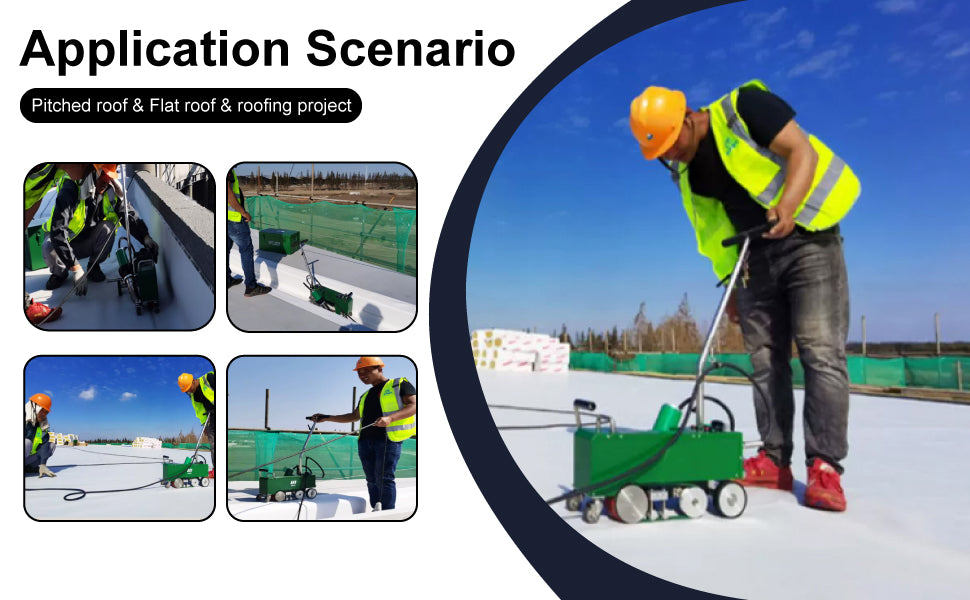 Application Scenario

Pitched roof & Flat roof & roofing project